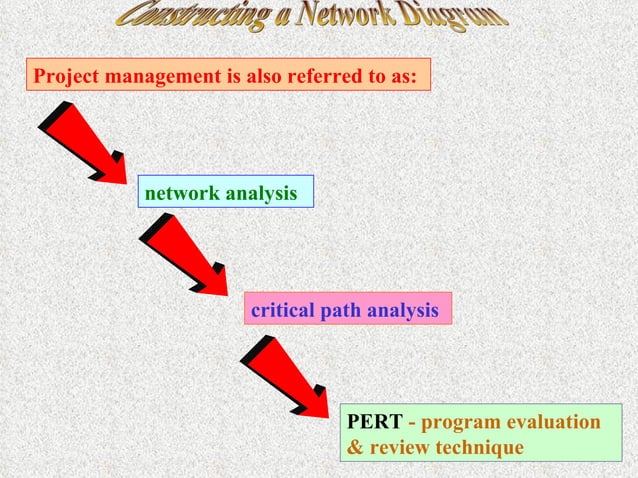 Constructing a Network Diagram

Project management is also referred to as:

network analysis

critical path analysis

PERT - program evaluation & review technique